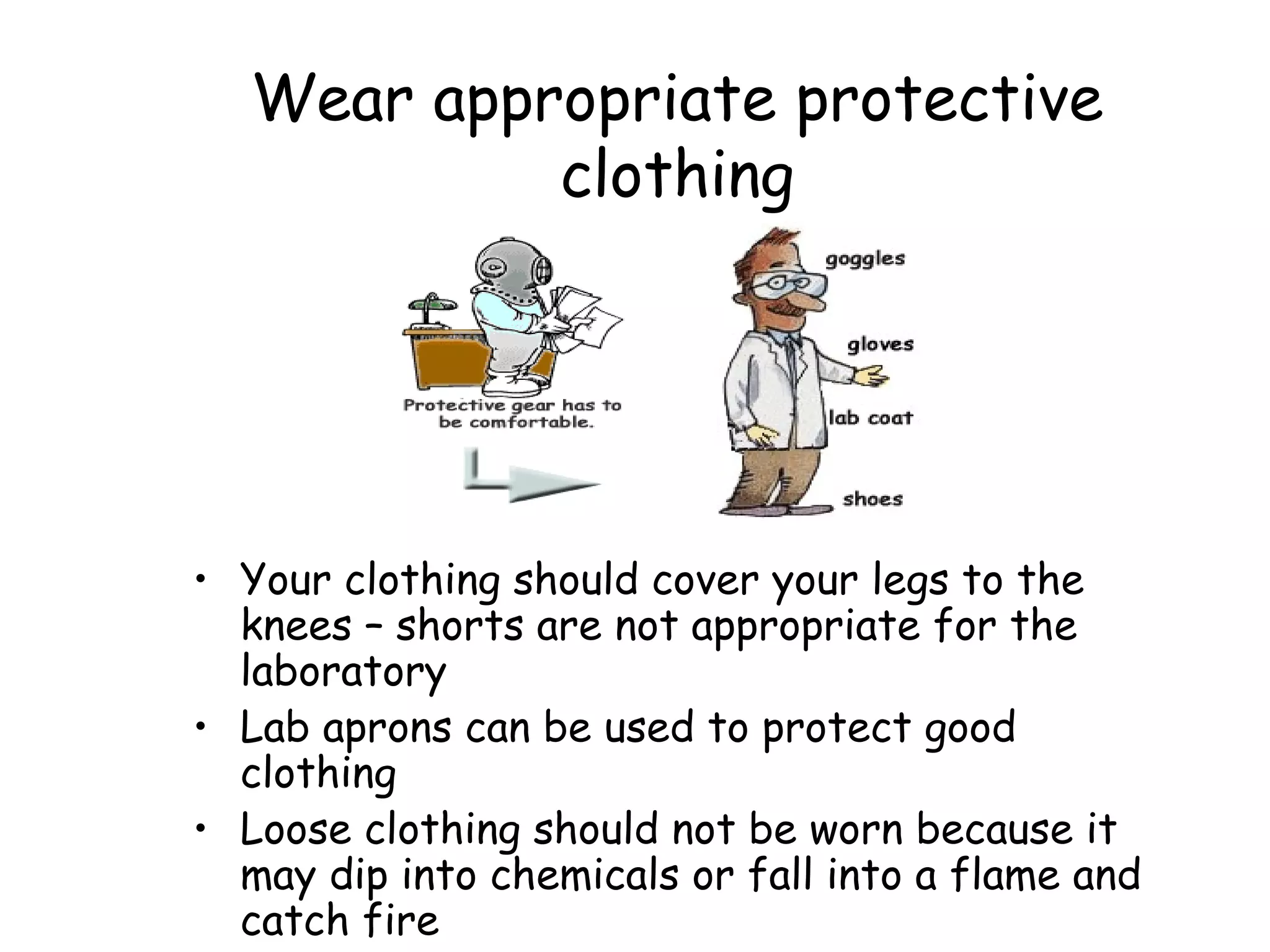 Wear appropriate protective clothing

Protective gear has to be comfortable.

goggles

gloves

lab coat

shoes

• Your clothing should cover your legs to the knees – shorts are not appropriate for the laboratory
• Lab aprons can be used to protect good clothing
• Loose clothing should not be worn because it may dip into chemicals or fall into a flame and catch fire